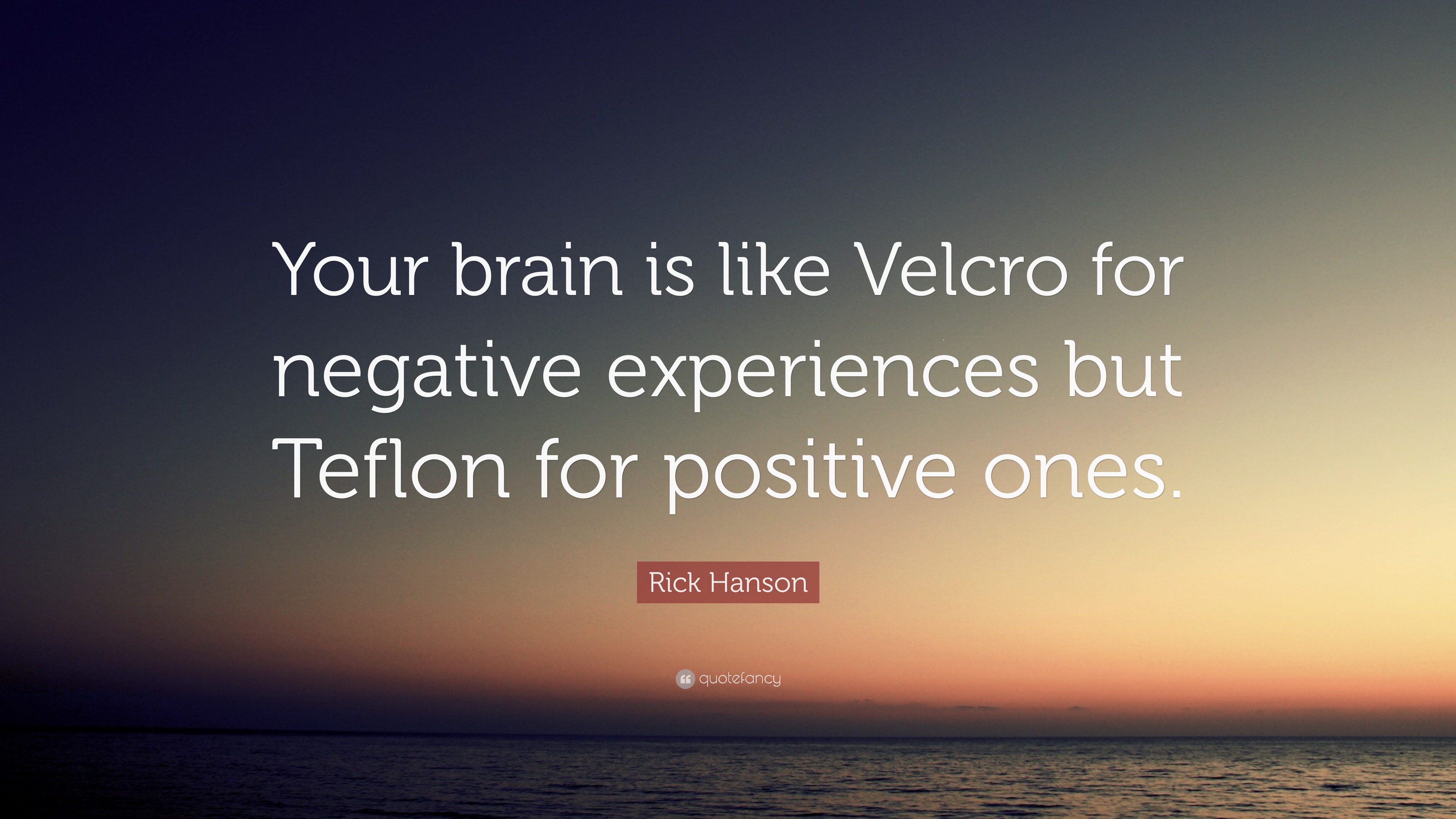 Your brain is like Velcro for negative experiences but Teflon for positive ones.

Rick Hanson

quotefancy